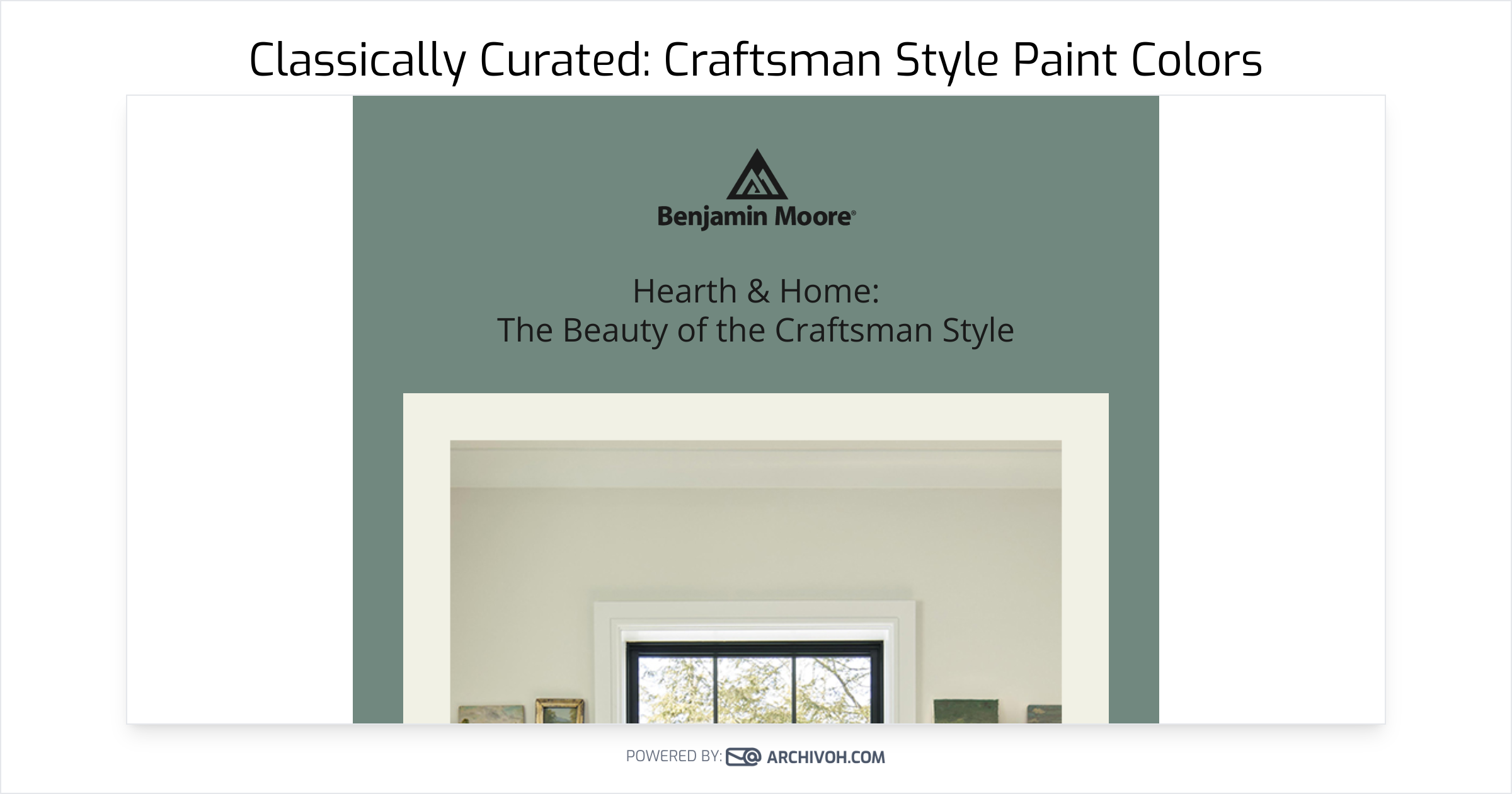 Classically Curated: Craftsman Style Paint Colors

Benjamin Moore®

Hearth & Home:
The Beauty of the Craftsman Style

POWERED BY: ARCHIVOH.COM